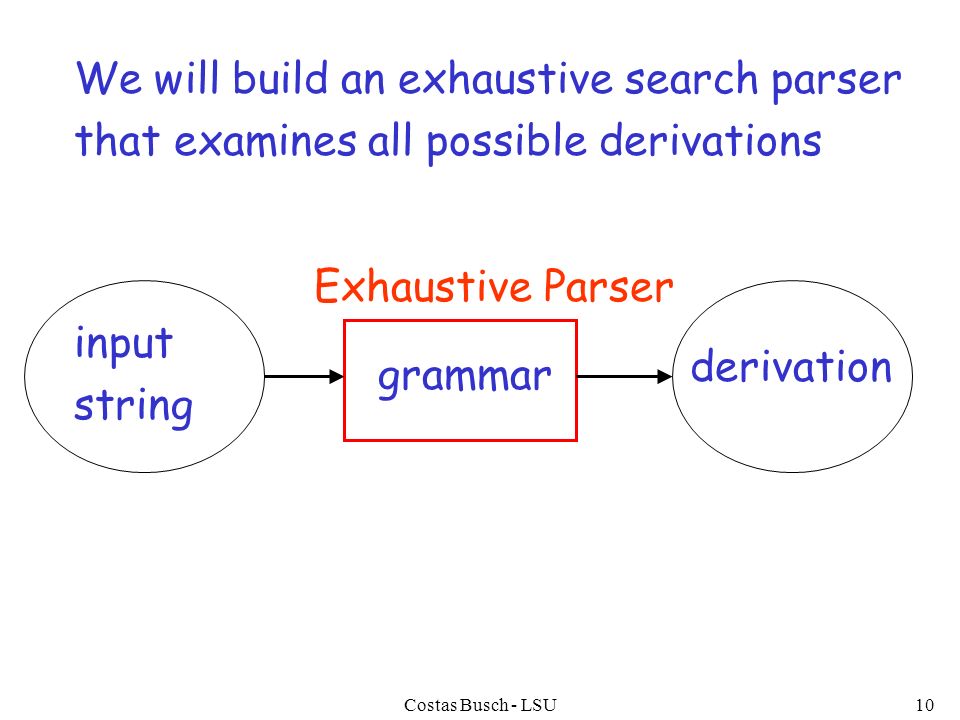 We will build an exhaustive search parser that examines all possible derivations

Exhaustive Parser

input string

grammar

derivation

Costas Busch - LSU

10